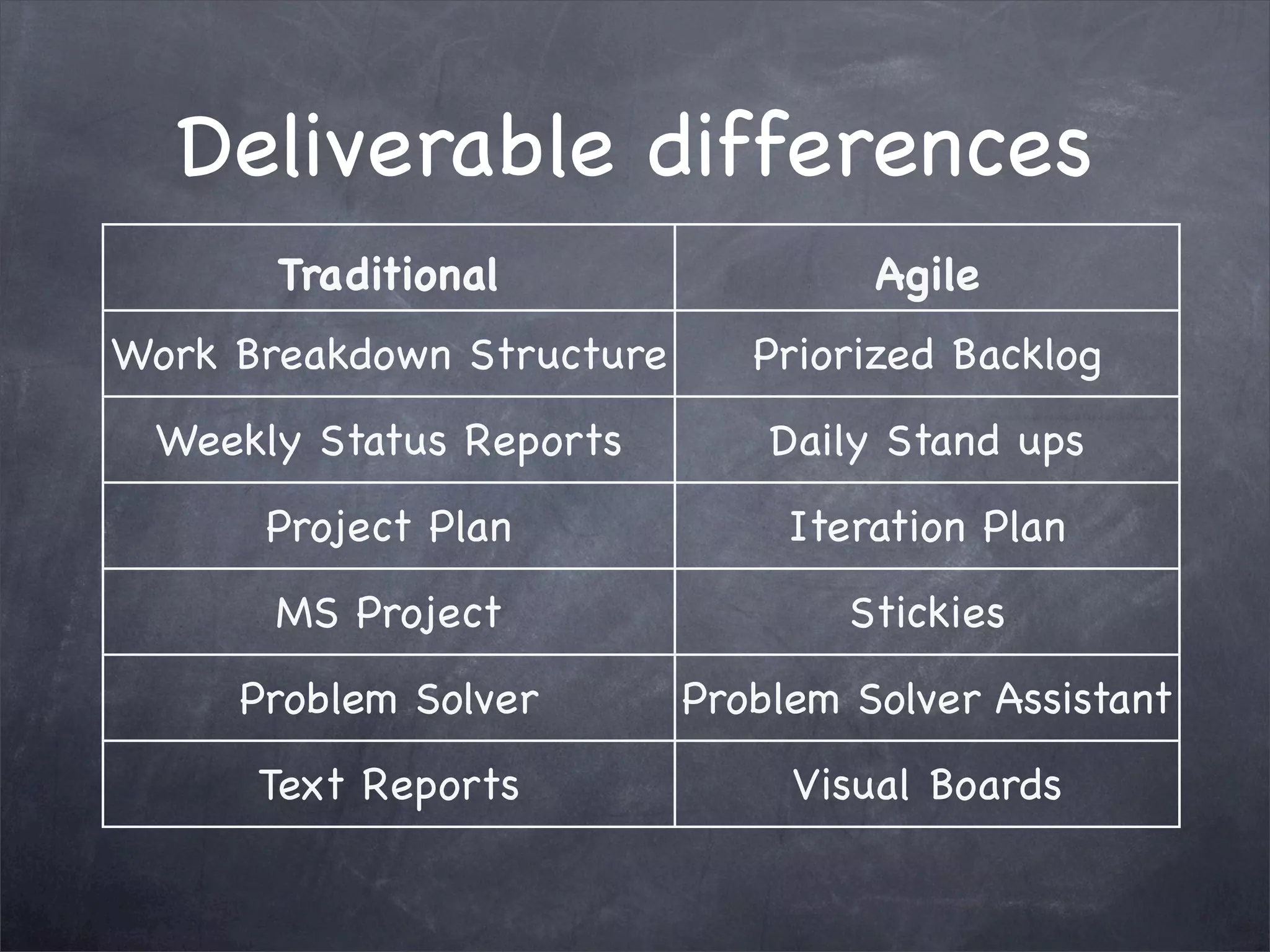 Deliverable differences

| Traditional | Agile |
|---|---|
| Work Breakdown Structure | Priorized Backlog |
| Weekly Status Reports | Daily Stand ups |
| Project Plan | Iteration Plan |
| MS Project | Stickies |
| Problem Solver | Problem Solver Assistant |
| Text Reports | Visual Boards |